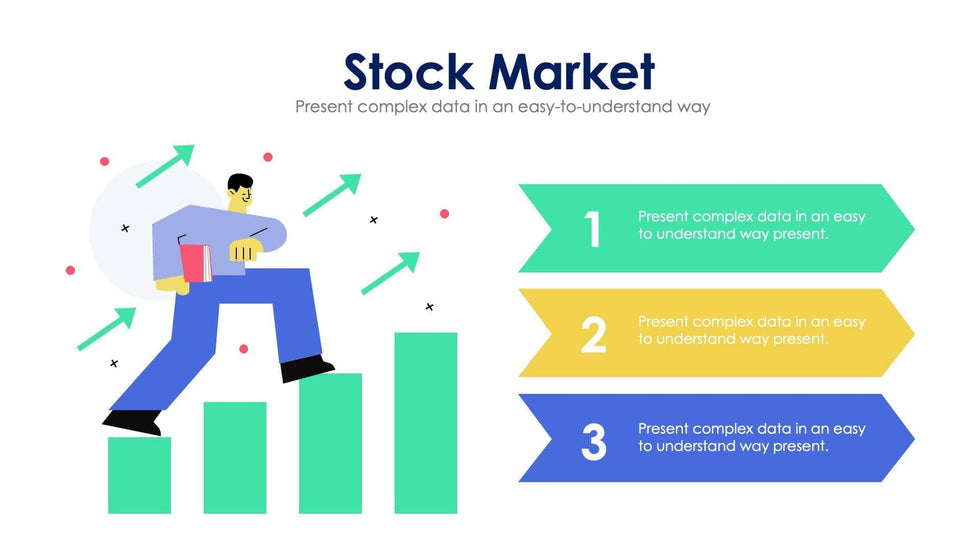 Stock Market
Present complex data in an easy-to-understand way

1
Present complex data in an easy to understand way present.

2
Present complex data in an easy to understand way present.

3
Present complex data in an easy to understand way present.